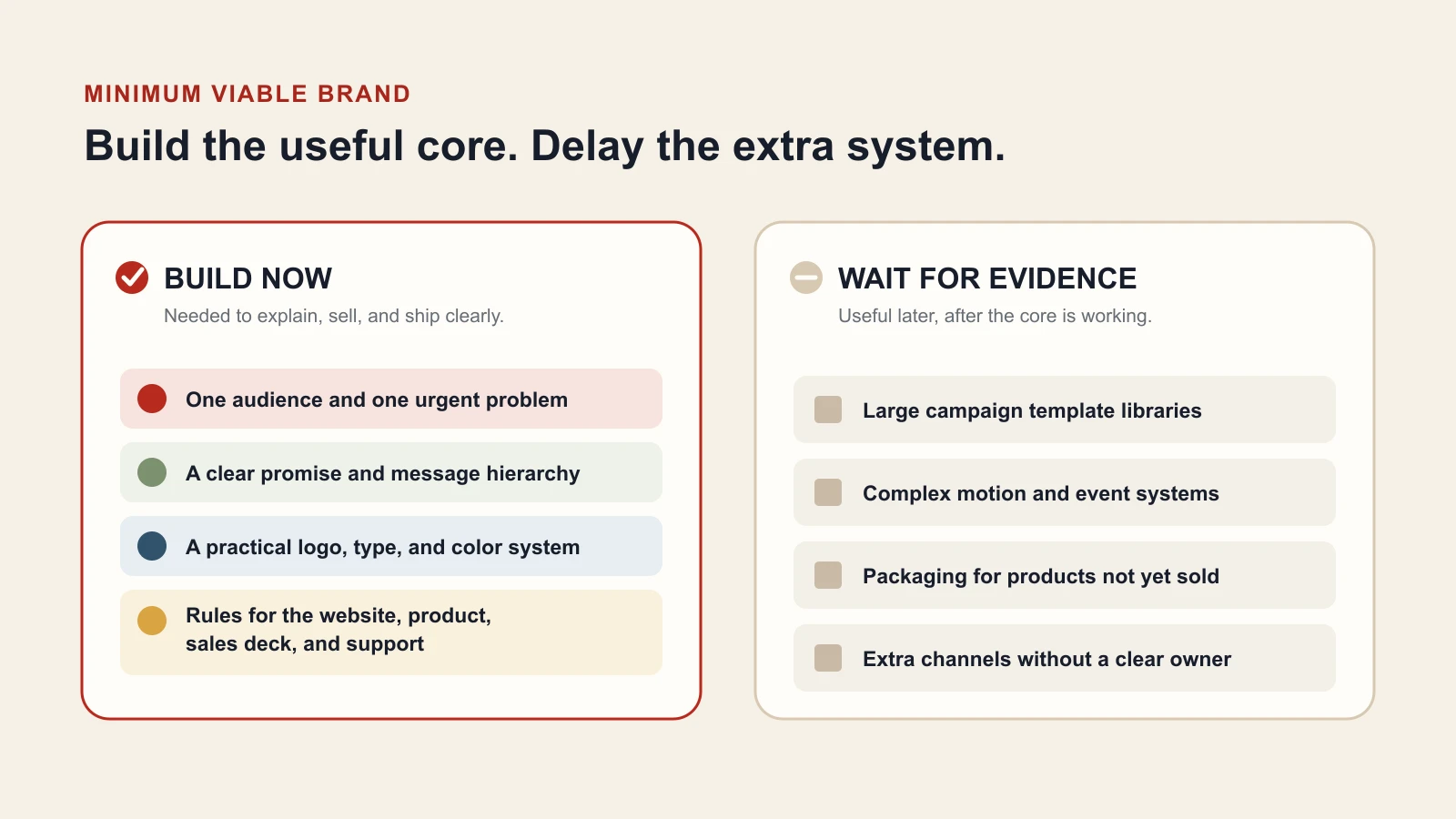 MINIMUM VIABLE BRAND

Build the useful core. Delay the extra system.

BUILD NOW

Needed to explain, sell, and ship clearly.

One audience and one urgent problem

A clear promise and message hierarchy

A practical logo, type, and color system

Rules for the website, product, sales deck, and support

WAIT FOR EVIDENCE

Useful later, after the core is working.

Large campaign template libraries

Complex motion and event systems

Packaging for products not yet sold

Extra channels without a clear owner